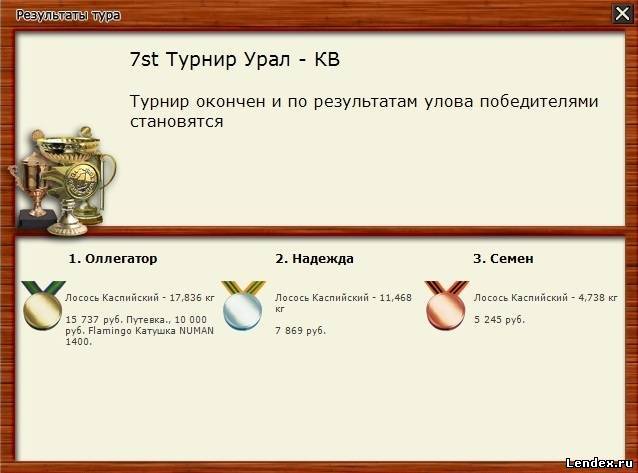 Результаты тура

7st Турнир Урал - КВ

Турнир окончен и по результатам улова победителями становятся

1. Оллегатор

Лосось Каспийский - 17,836 кг

15 737 руб. Путевка., 10 000 руб. Flamingo Катушка NUMAN 1400.

2. Надежда

Лосось Каспийский - 11,468 кг

7 869 руб.

3. Семен

Лосось Каспийский - 4,738 кг

5 245 руб.

Lendex.ru